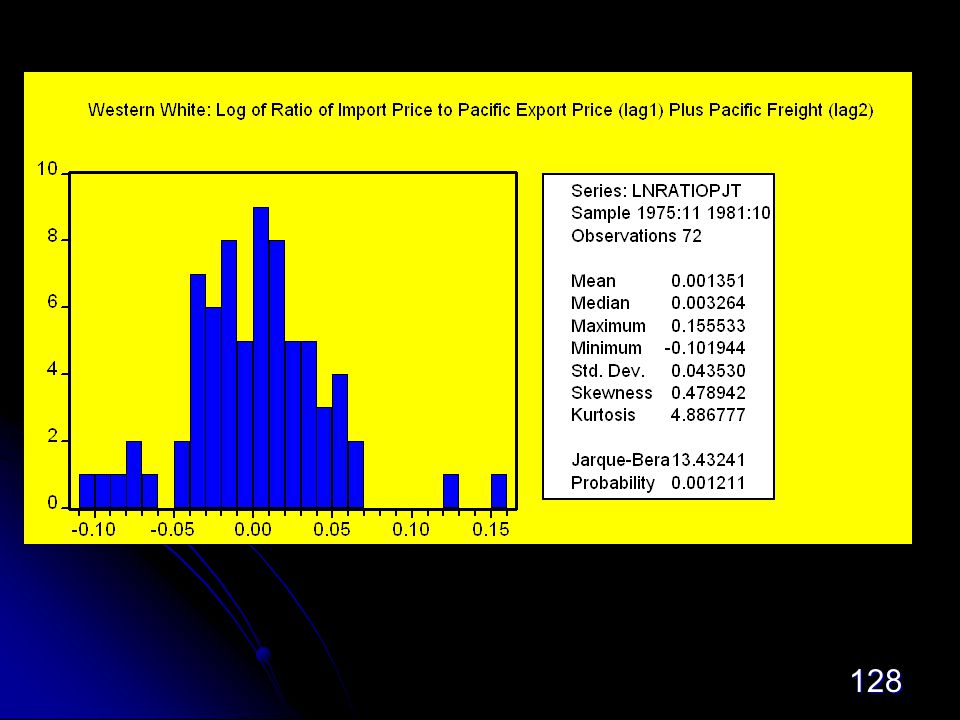 Western White: Log of Ratio of Import Price to Pacific Export Price (lag1) Plus Pacific Freight (lag2)

10
8
6
4
2
0

-0.10 -0.05 0.00 0.05 0.10 0.15

Series: LNRATIOPJT
Sample 1975:11 1981:10
Observations 72

Mean 0.001351
Median 0.003264
Maximum 0.155533
Minimum -0.101944
Std. Dev. 0.043530
Skewness 0.478942
Kurtosis 4.886777

Jarque-Bera 13.43241
Probability 0.001211

128